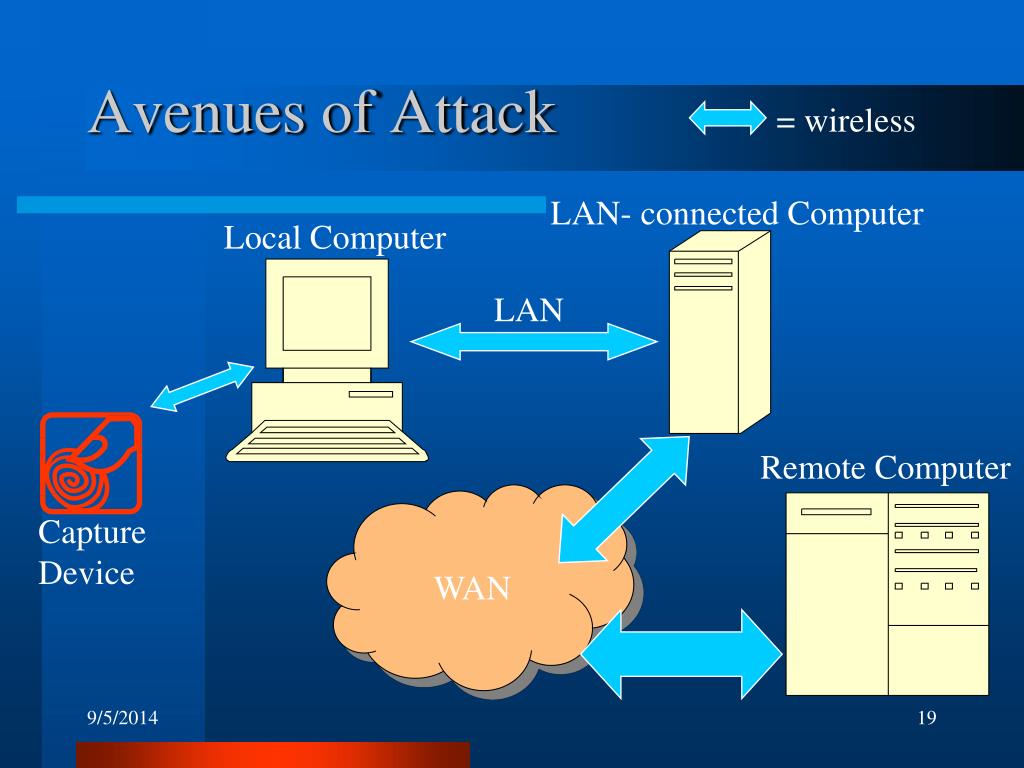 Avenues of Attack

= wireless

LAN- connected Computer

Local Computer

LAN

Remote Computer

Capture Device

WAN

9/5/2014

19